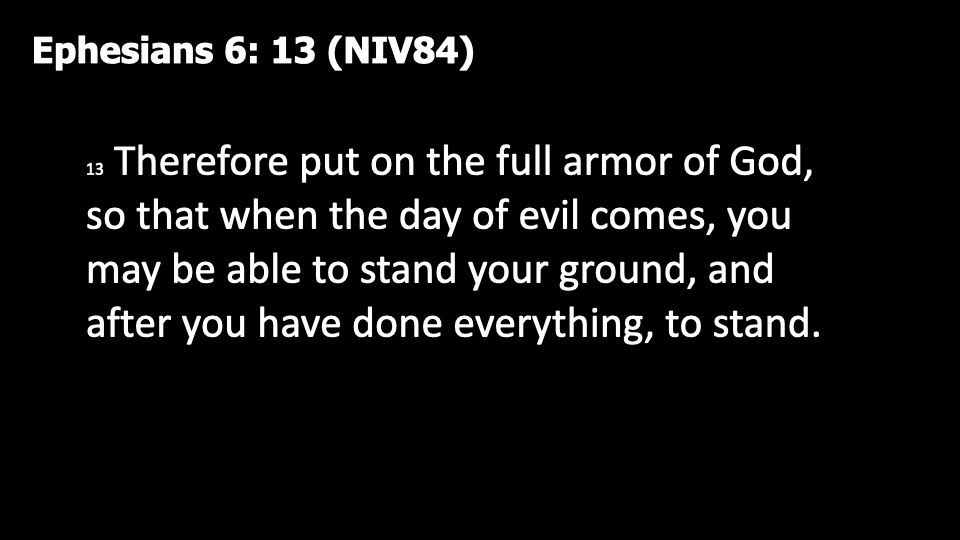 Ephesians 6: 13 (NIV84)

13 Therefore put on the full armor of God, so that when the day of evil comes, you may be able to stand your ground, and after you have done everything, to stand.